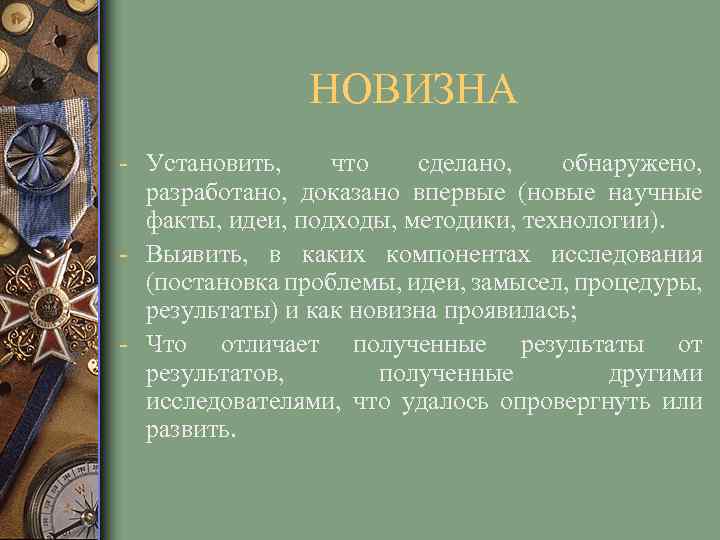 НОВИЗНА

- Установить, что сделано, обнаружено, разработано, доказано впервые (новые научные факты, идеи, подходы, методики, технологии).

- Выявить, в каких компонентах исследования (постановка проблемы, идеи, замысел, процедуры, результаты) и как новизна проявилась;

- Что отличает полученные результаты от результатов, полученные другими исследователями, что удалось опровергнуть или развить.